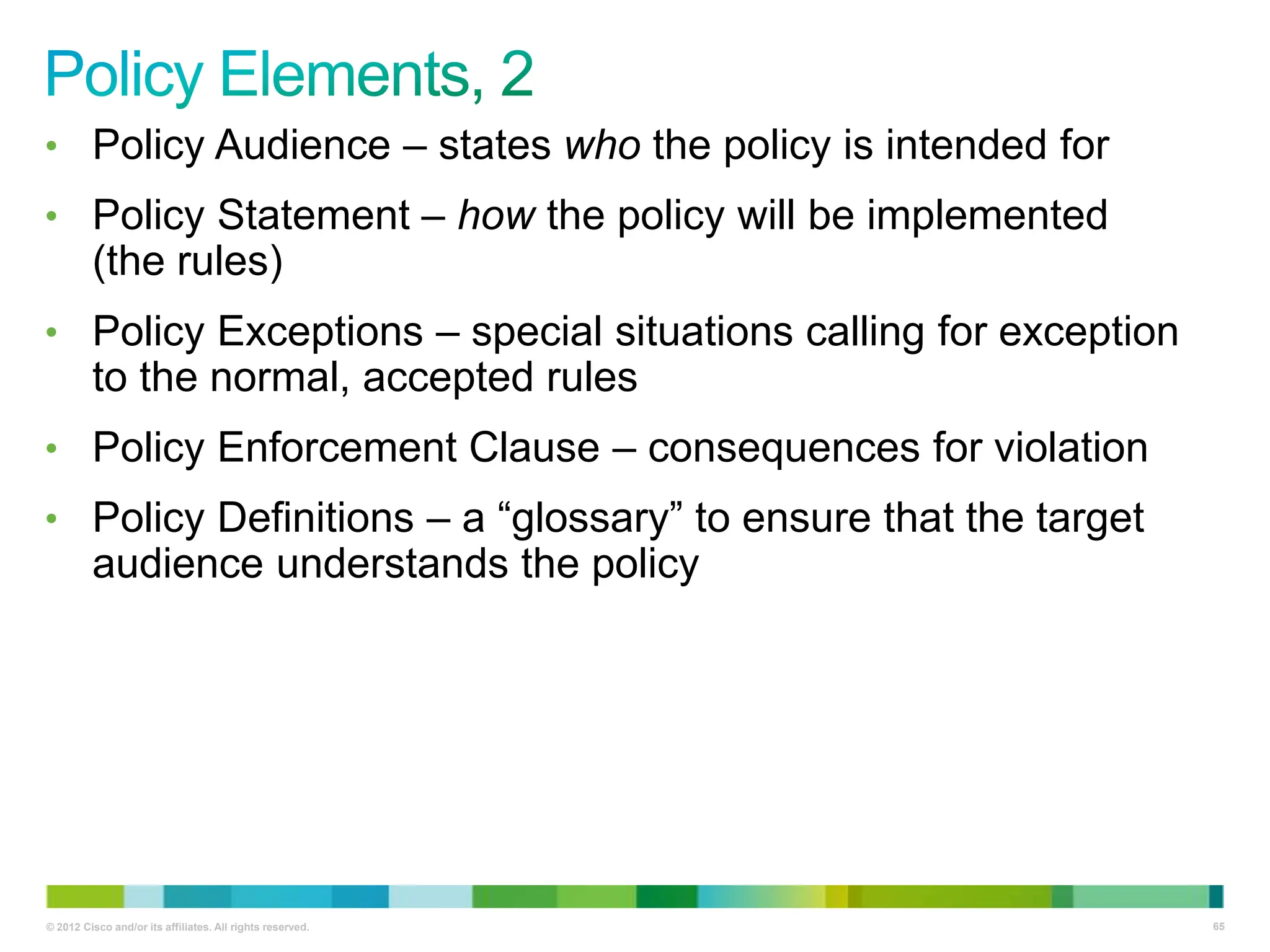 Policy Elements, 2

• Policy Audience – states who the policy is intended for

• Policy Statement – how the policy will be implemented (the rules)

• Policy Exceptions – special situations calling for exception to the normal, accepted rules

• Policy Enforcement Clause – consequences for violation

• Policy Definitions – a “glossary” to ensure that the target audience understands the policy

© 2012 Cisco and/or its affiliates. All rights reserved.

65